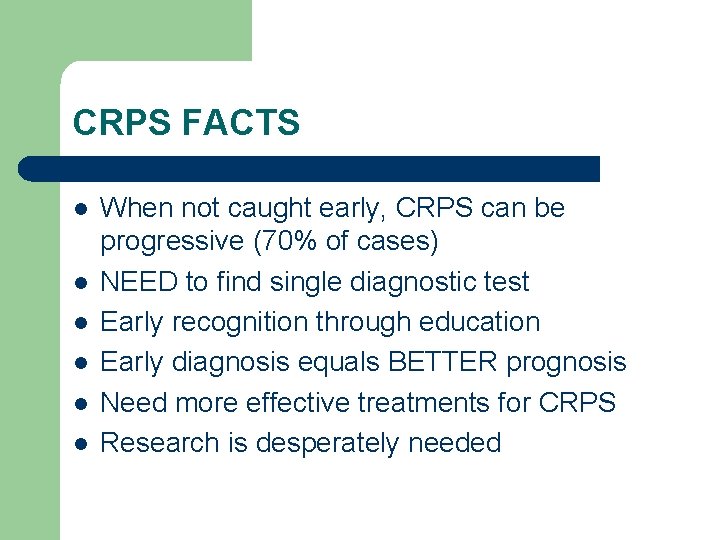 CRPS FACTS

- When not caught early, CRPS can be progressive (70% of cases)
- NEED to find single diagnostic test
- Early recognition through education
- Early diagnosis equals BETTER prognosis
- Need more effective treatments for CRPS
- Research is desperately needed